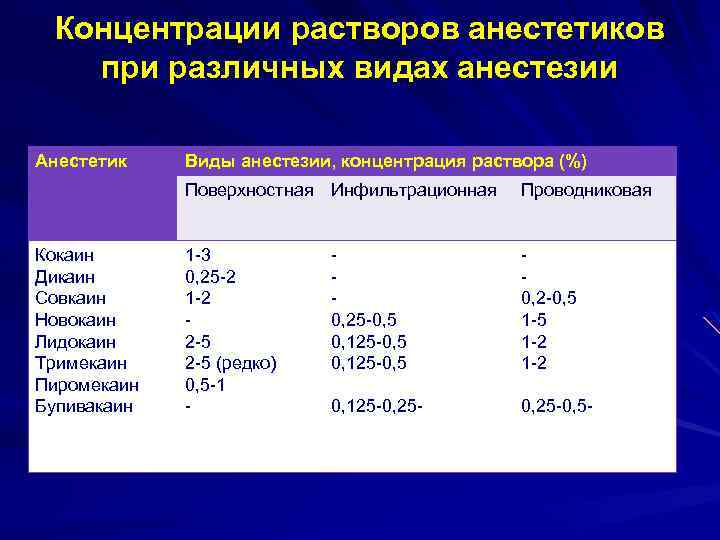 Концентрации растворов анестетиков при различных видах анестезии

| Анестетик | Виды анестезии, концентрация раствора (%) | | |
|---|---|---|---|
| | Поверхностная | Инфильтрационная | Проводниковая |
| Кокаин | 1-3 | - | - |
| Дикаин | 0,25-2 | - | - |
| Совкаин | 1-2 | - | 0,2-0,5 |
| Новокаин | - | 0,25-0,5 | 1-5 |
| Лидокаин | 2-5 | 0,125-0,5 | 1-2 |
| Тримекаин | 2-5 (редко) | 0,125-0,5 | 1-2 |
| Пиромекаин | 0,5-1 | | |
| Бупивакаин | - | 0,125-0,25- | 0,25-0,5- |